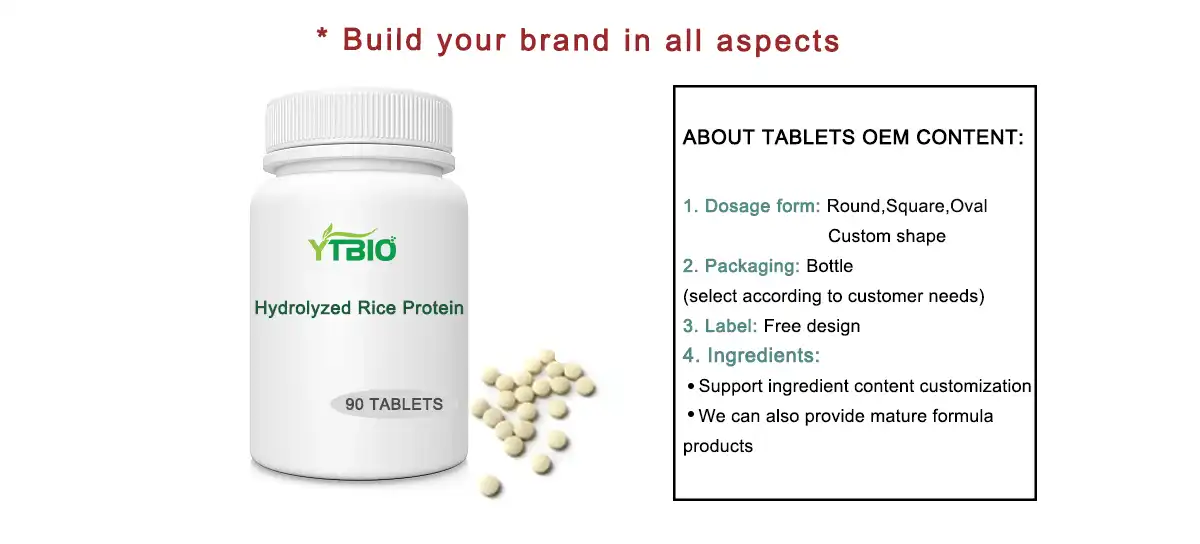 * Build your brand in all aspects

YTBIO

Hydrolyzed Rice Protein

90 TABLETS

ABOUT TABLETS OEM CONTENT:

1. Dosage form: Round,Square,Oval
Custom shape
2. Packaging: Bottle
(select according to customer needs)
3. Label: Free design
4. Ingredients:
• Support ingredient content customization
• We can also provide mature formula products